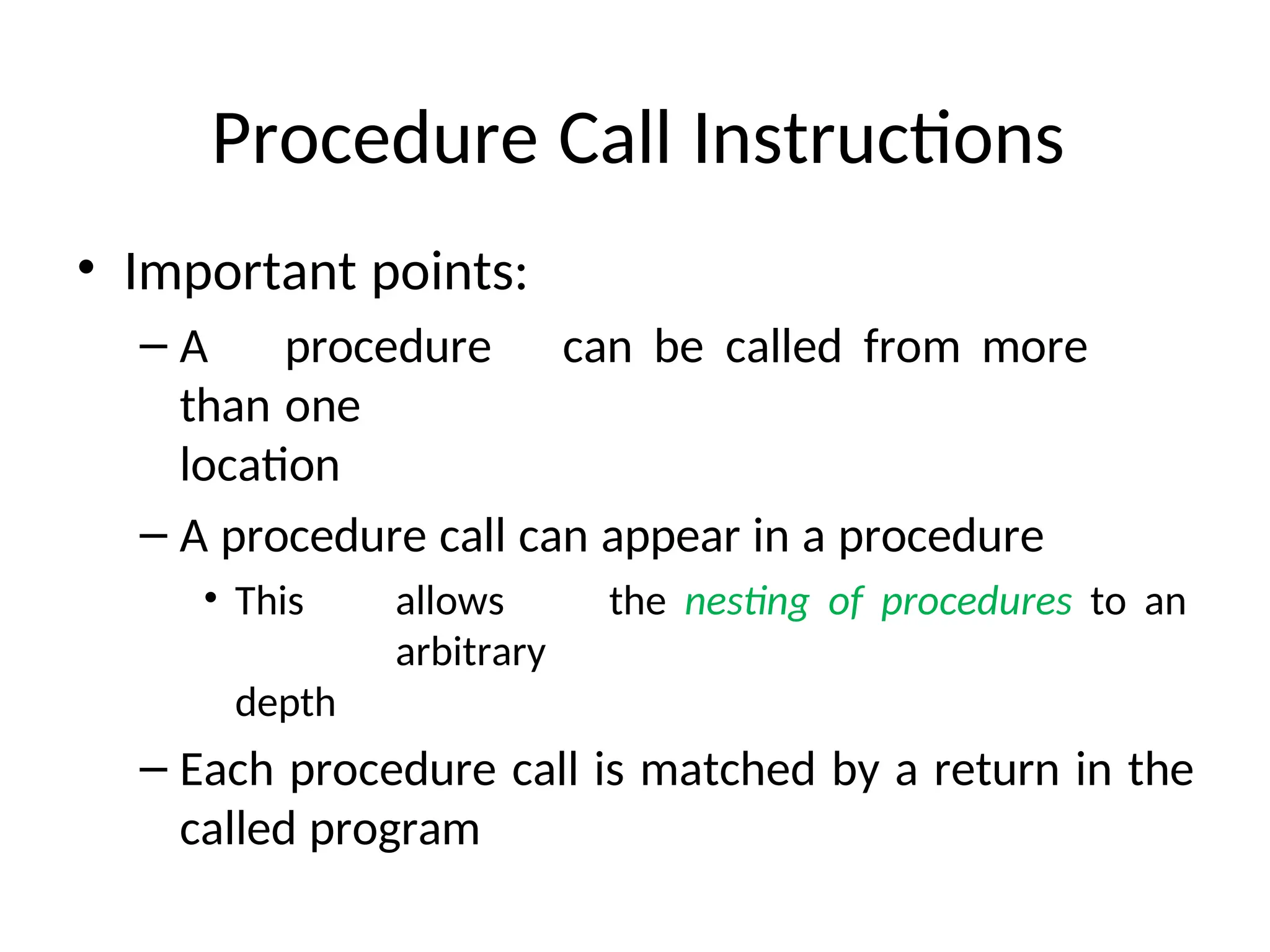 Procedure Call Instructions

• Important points:

– A procedure can be called from more than one location

– A procedure call can appear in a procedure

• This allows the nesting of procedures to an arbitrary depth

– Each procedure call is matched by a return in the called program